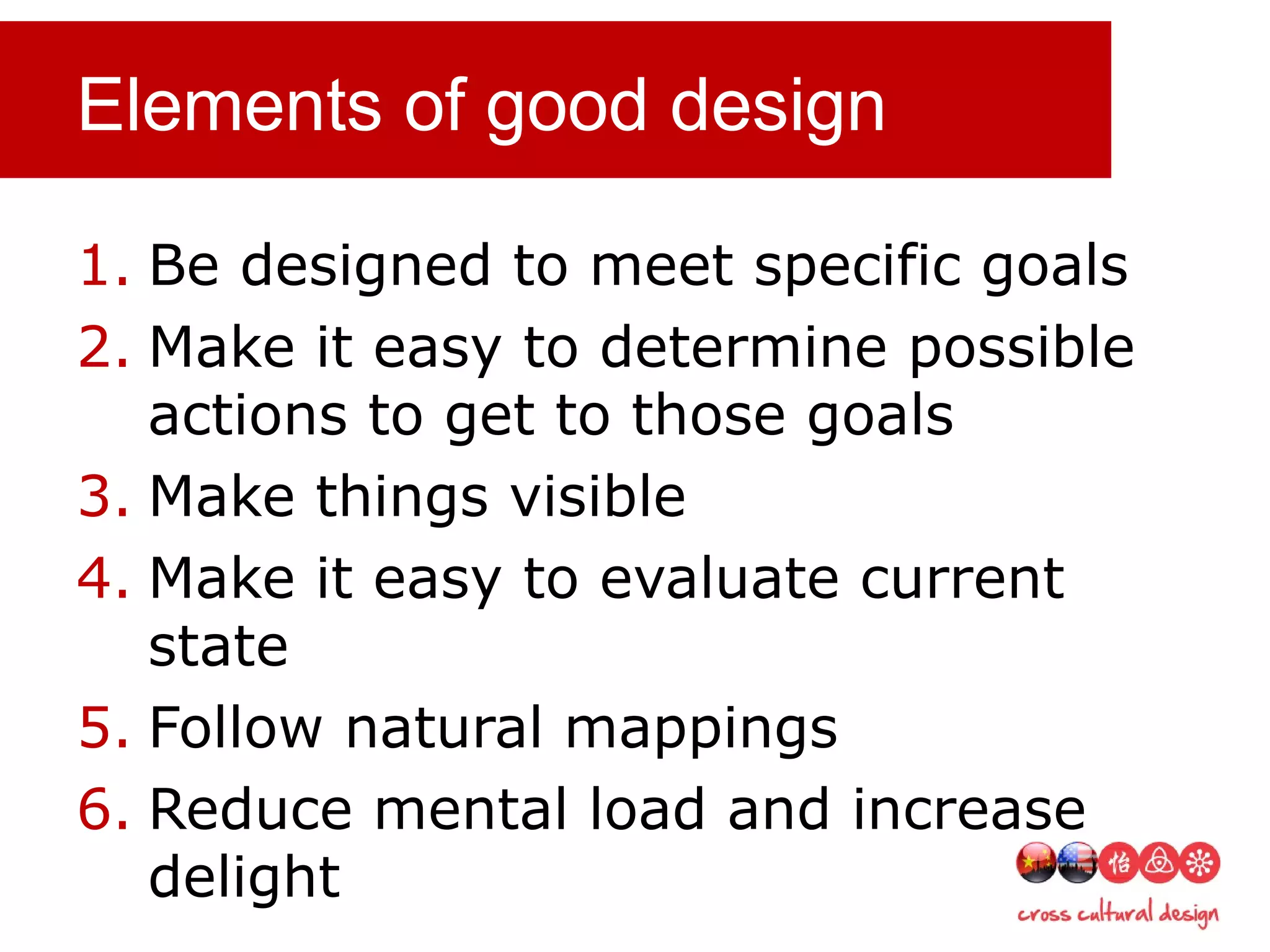 Elements of good design

1. Be designed to meet specific goals
2. Make it easy to determine possible actions to get to those goals
3. Make things visible
4. Make it easy to evaluate current state
5. Follow natural mappings
6. Reduce mental load and increase delight

怡

cross cultural design